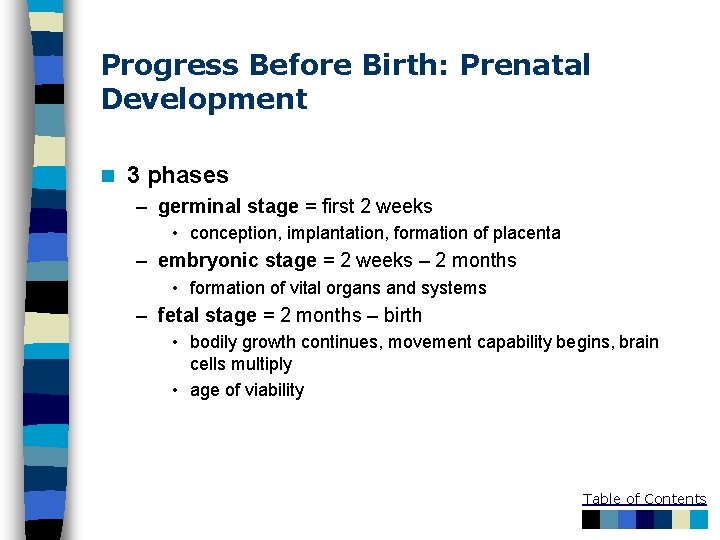 Progress Before Birth: Prenatal Development

3 phases

– germinal stage = first 2 weeks
  • conception, implantation, formation of placenta
– embryonic stage = 2 weeks – 2 months
  • formation of vital organs and systems
– fetal stage = 2 months – birth
  • bodily growth continues, movement capability begins, brain cells multiply
  • age of viability

Table of Contents